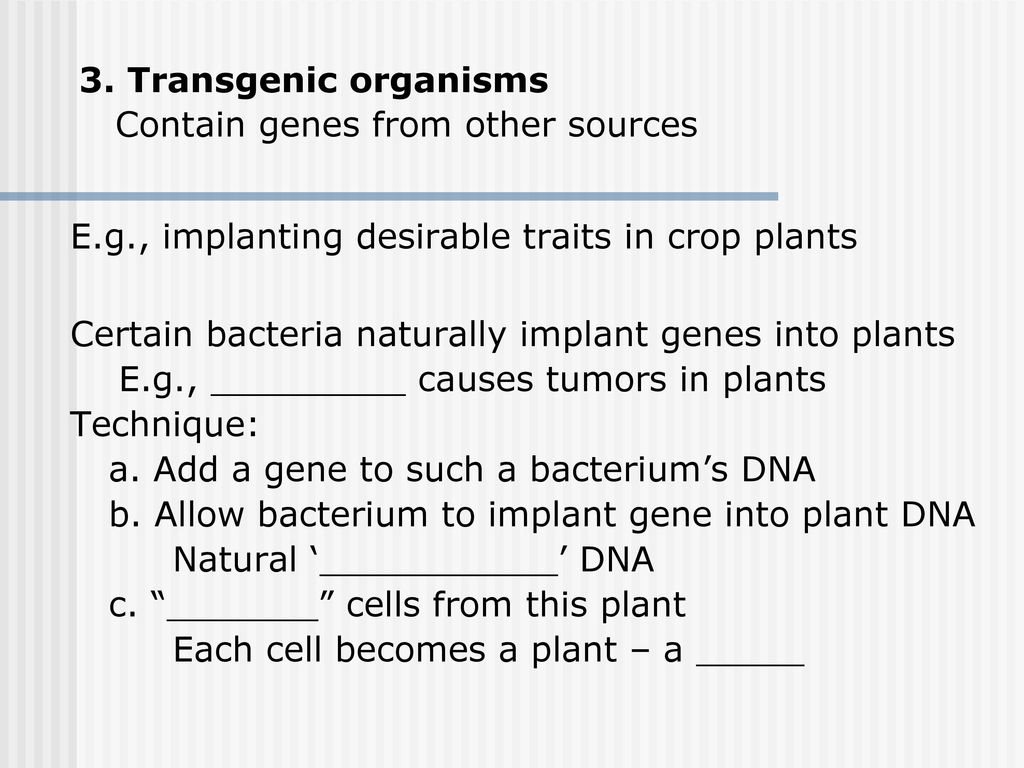 3. Transgenic organisms
Contain genes from other sources

E.g., implanting desirable traits in crop plants

Certain bacteria naturally implant genes into plants
E.g., _________ causes tumors in plants
Technique:
a. Add a gene to such a bacterium’s DNA
b. Allow bacterium to implant gene into plant DNA
Natural ‘___________’ DNA
c. “_______” cells from this plant
Each cell becomes a plant – a _____